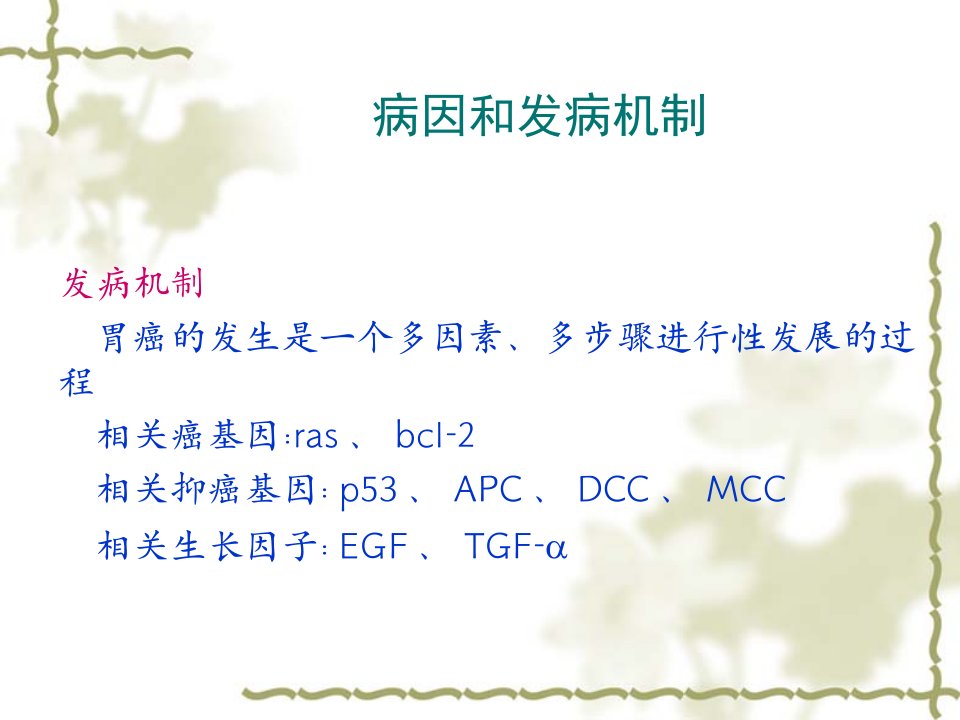 病因和发病机制

发病机制

胃癌的发生是一个多因素、多步骤进行性发展的过程

相关癌基因:ras 、 bcl-2

相关抑癌基因: p53 、 APC 、 DCC 、 MCC

相关生长因子: EGF 、 TGF-α